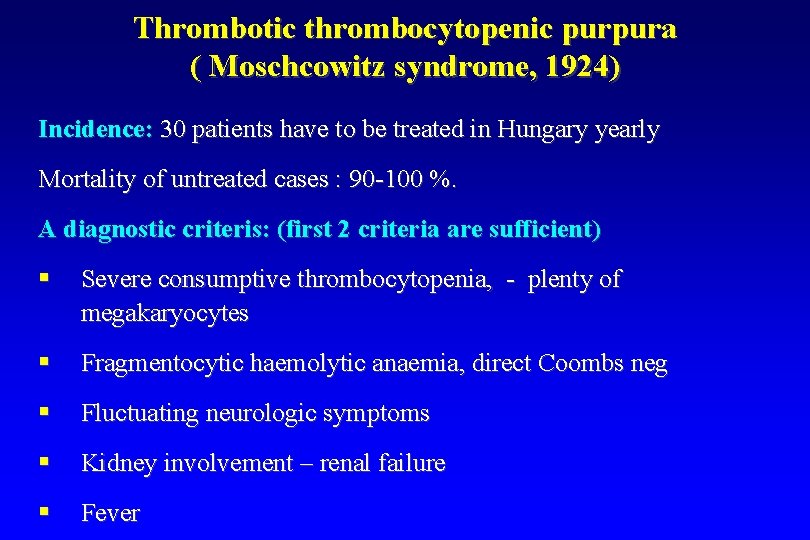 Thrombotic thrombocytopenic purpura
( Moschcowitz syndrome, 1924)

Incidence: 30 patients have to be treated in Hungary yearly

Mortality of untreated cases : 90-100 %.

A diagnostic criteris: (first 2 criteria are sufficient)

▪ Severe consumptive thrombocytopenia, - plenty of megakaryocytes

▪ Fragmentocytic haemolytic anaemia, direct Coombs neg

▪ Fluctuating neurologic symptoms

▪ Kidney involvement – renal failure

▪ Fever